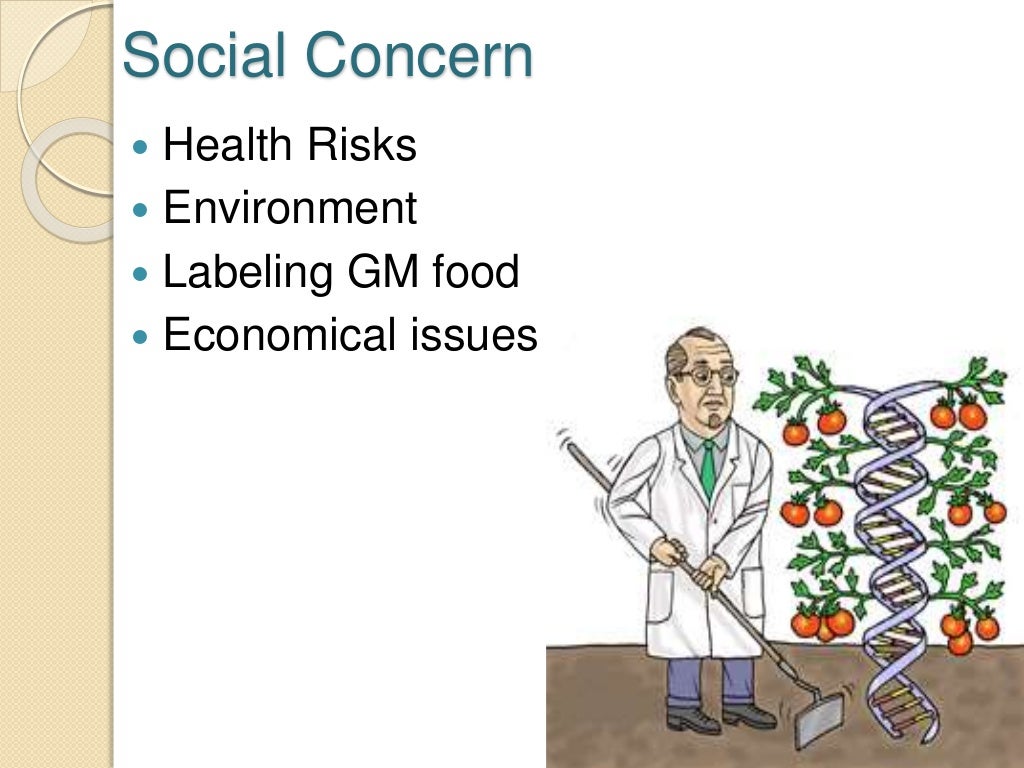 Social Concern

- Health Risks
- Environment
- Labeling GM food
- Economical issues